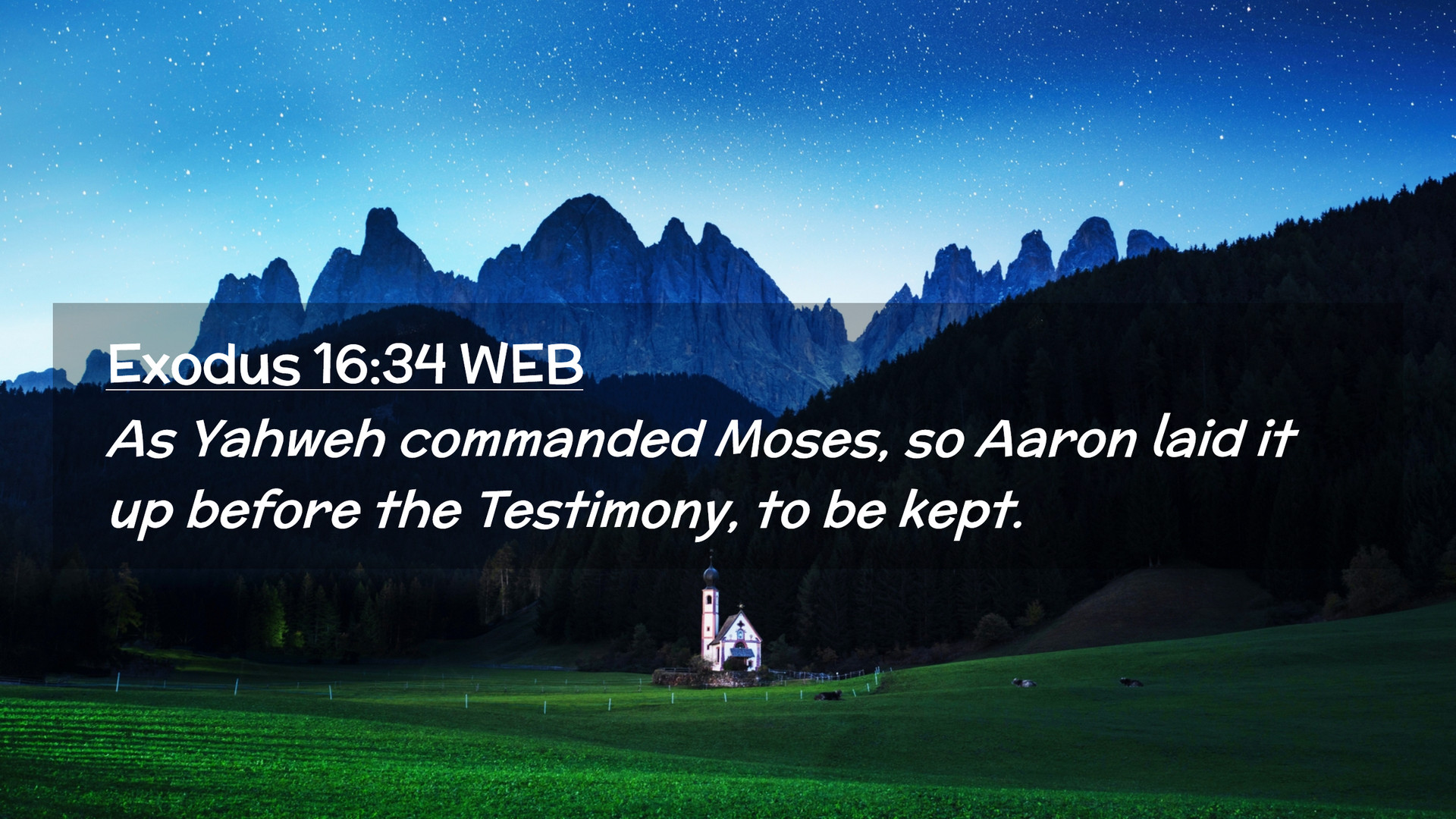 Exodus 16:34 WEB

As Yahweh commanded Moses, so Aaron laid it up before the Testimony, to be kept.